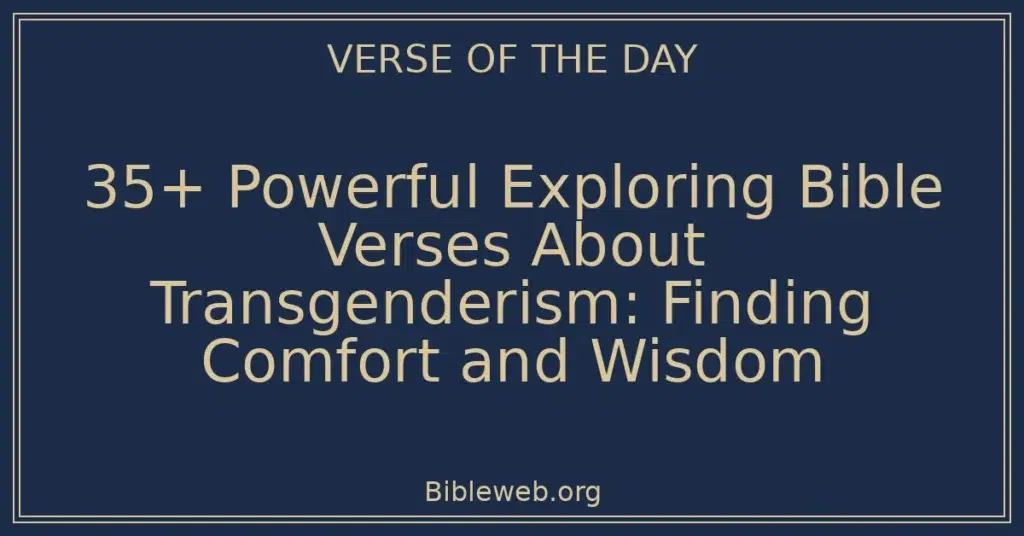 VERSE OF THE DAY

35+ Powerful Exploring Bible Verses About Transgenderism: Finding Comfort and Wisdom

Bibleweb.org